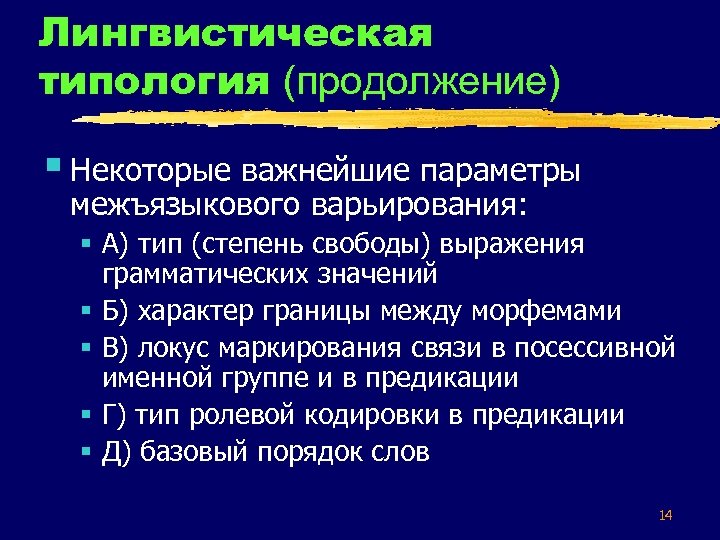 Лингвистическая типология (продолжение)

Некоторые важнейшие параметры межъязыкового варьирования:

А) тип (степень свободы) выражения грамматических значений

Б) характер границы между морфемами

В) локус маркирования связи в посессивной именной группе и в предикации

Г) тип ролевой кодировки в предикации

Д) базовый порядок слов

14